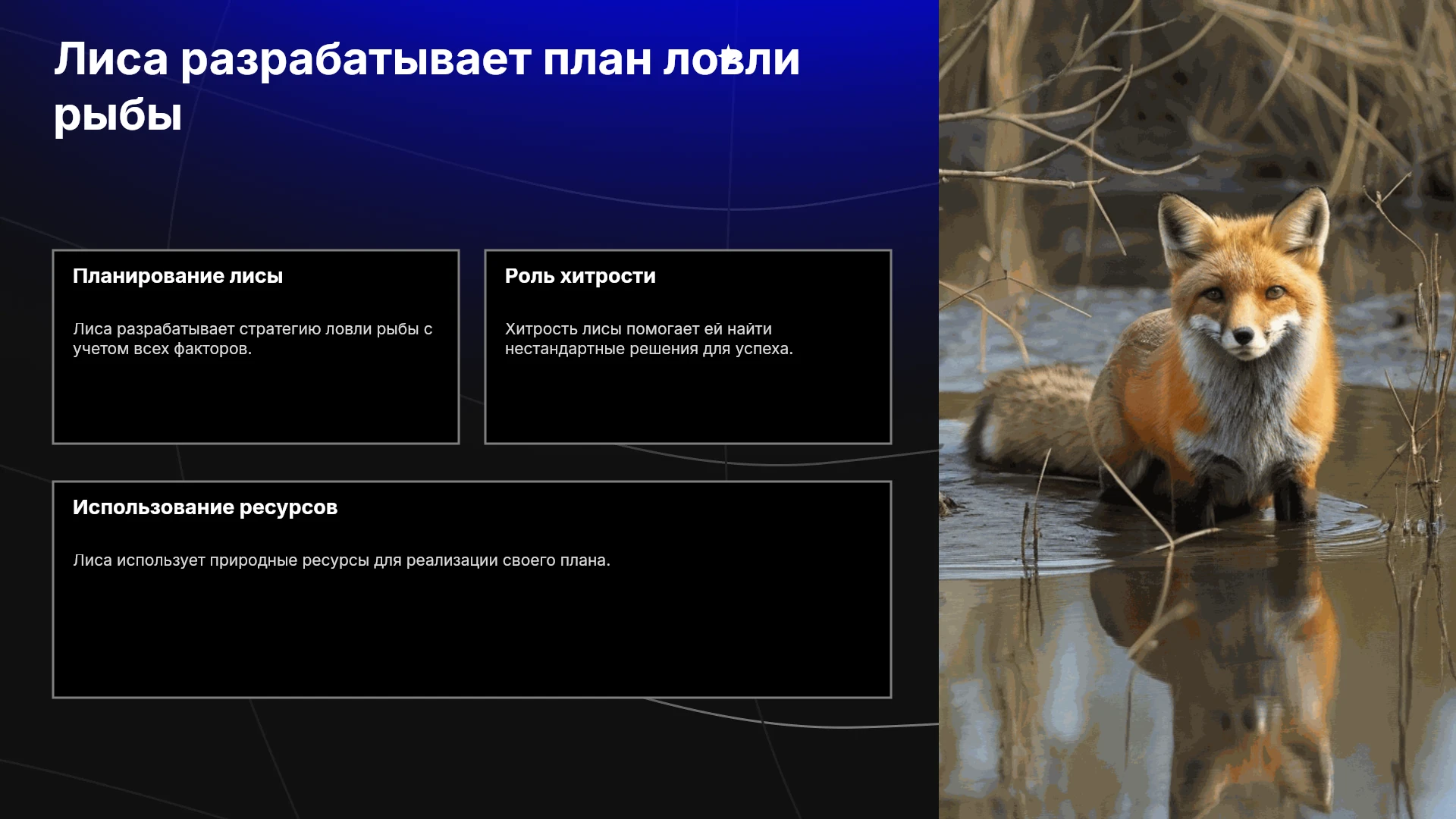 Лиса разрабатывает план ловли рыбы

Планирование лисы

Лиса разрабатывает стратегию ловли рыбы с учетом всех факторов.

Роль хитрости

Хитрость лисы помогает ей найти нестандартные решения для успеха.

Использование ресурсов

Лиса использует природные ресурсы для реализации своего плана.